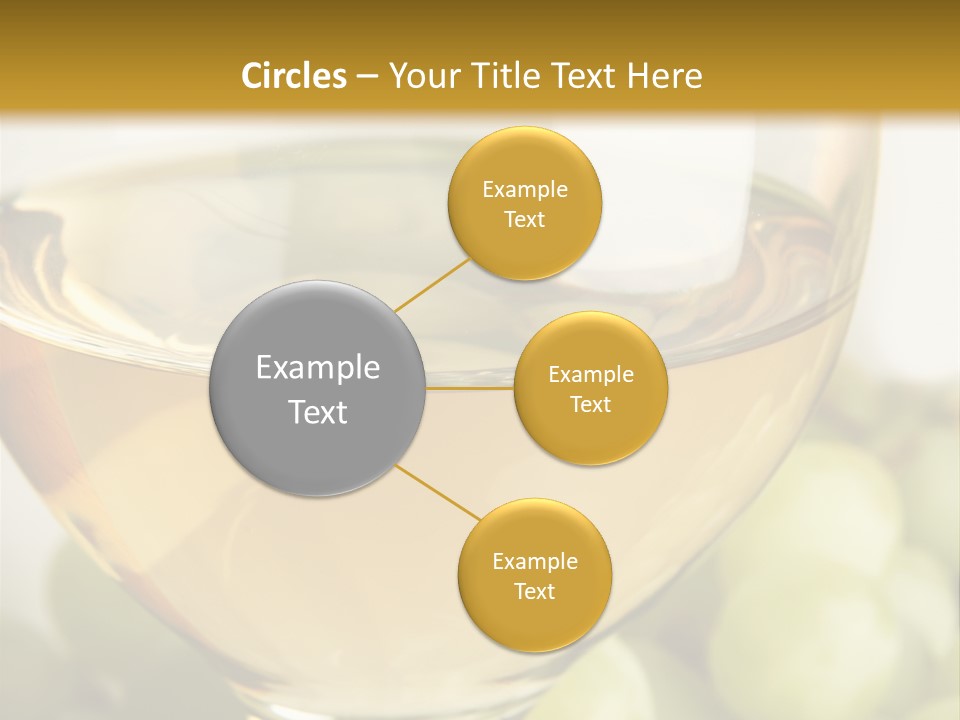 Circles – Your Title Text Here

Example Text

Example Text

Example Text

Example Text